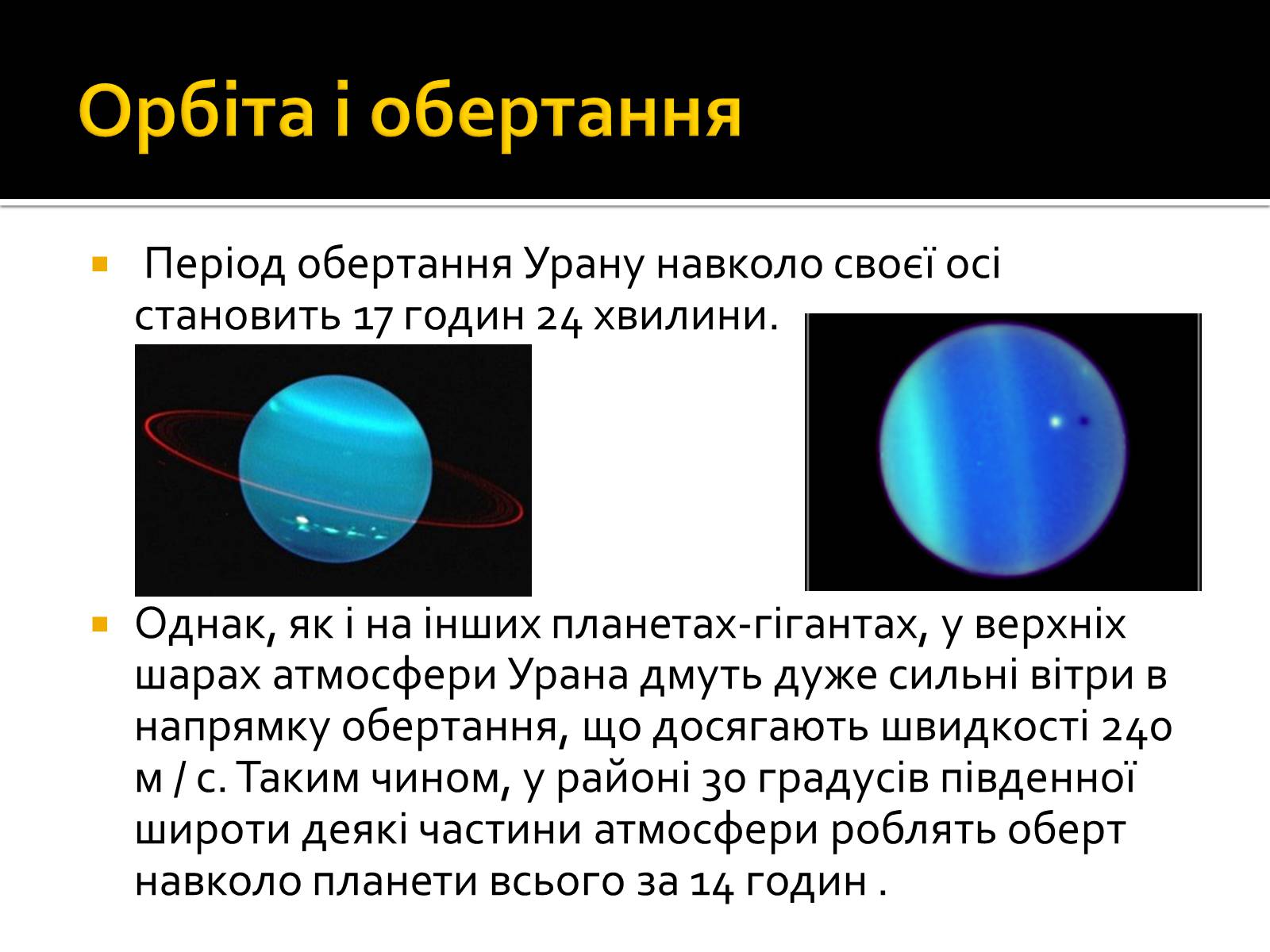 Орбіта і обертання

Період обертання Урану навколо своєї осі становить 17 годин 24 хвилини.

Однак, як і на інших планетах-гігантах, у верхніх шарах атмосфери Урана дмуть дуже сильні вітри в напрямку обертання, що досягають швидкості 240 м / с. Таким чином, у районі 30 градусів південної широти деякі частини атмосфери роблять оберт навколо планети всього за 14 годин .